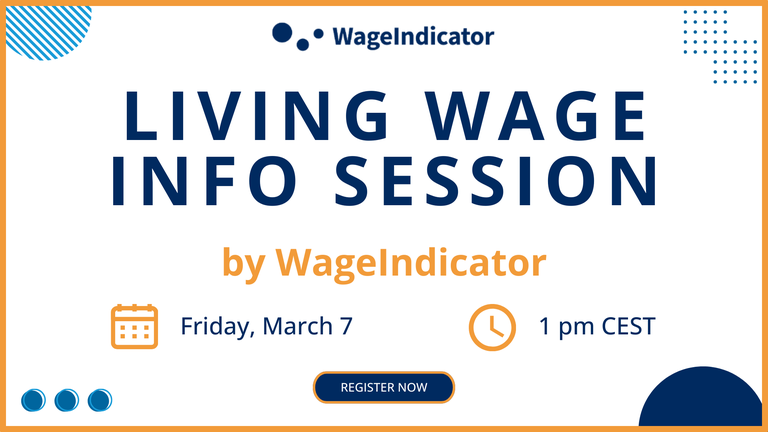 WageIndicator

LIVING WAGE INFO SESSION

by WageIndicator

Friday, March 7

1 pm CEST

REGISTER NOW